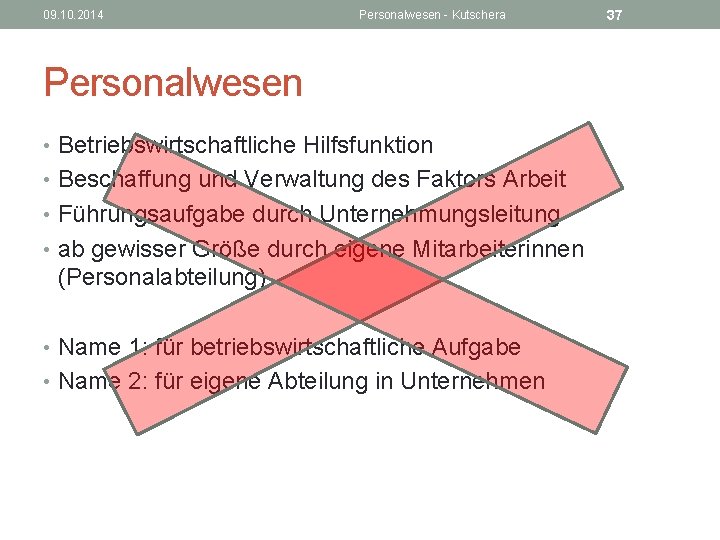 09.10.2014 Personalwesen - Kutschera 37

Personalwesen

• Betriebswirtschaftliche Hilfsfunktion
• Beschaffung und Verwaltung des Faktors Arbeit
• Führungsaufgabe durch Unternehmungsleitung
• ab gewisser Größe durch eigene Mitarbeiterinnen (Personalabteilung)

• Name 1: für betriebswirtschaftliche Aufgabe
• Name 2: für eigene Abteilung in Unternehmen